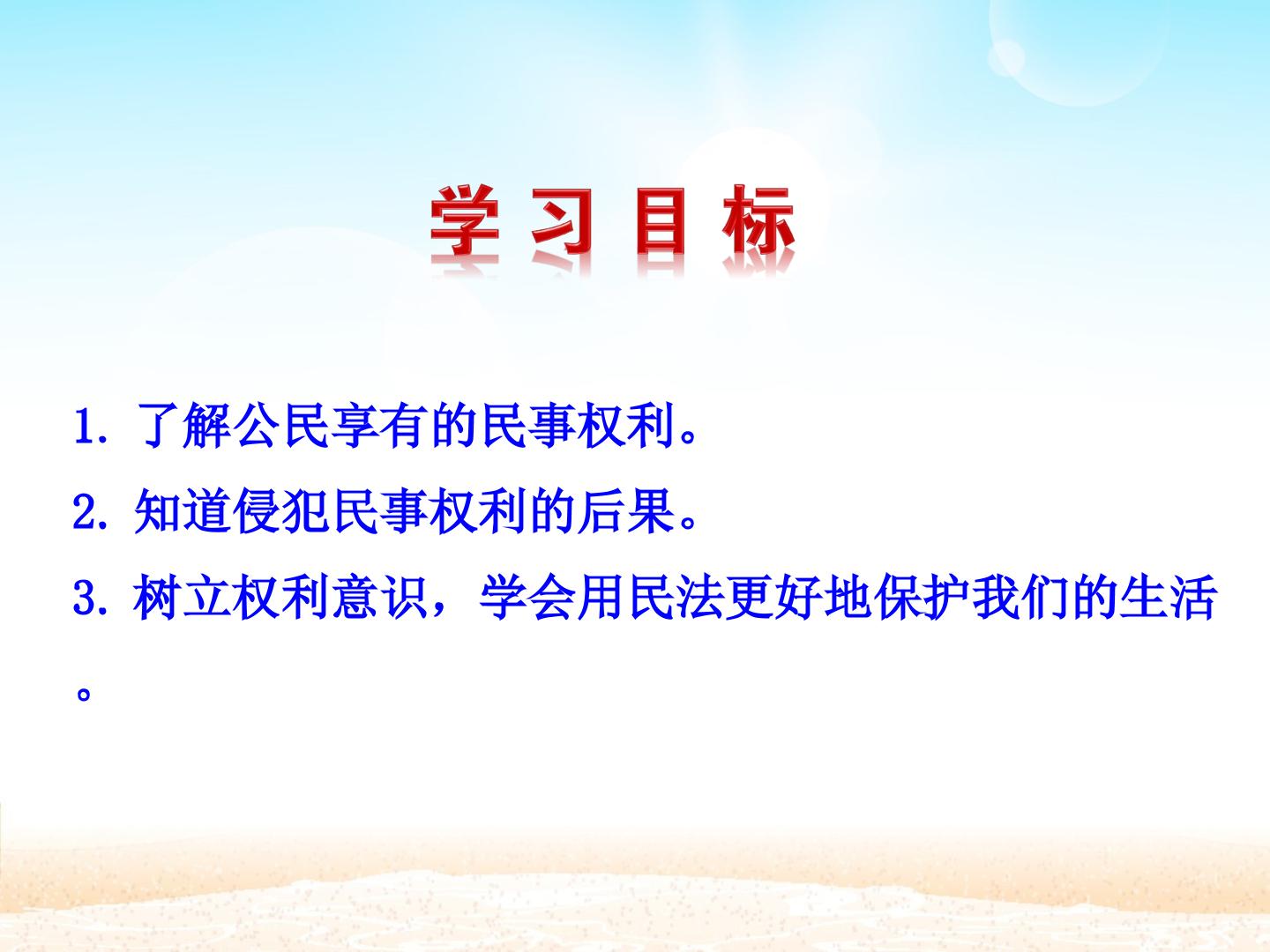 学习目标

1.了解公民享有的民事权利。

2.知道侵犯民事权利的后果。

3.树立权利意识，学会用民法更好地保护我们的生活。